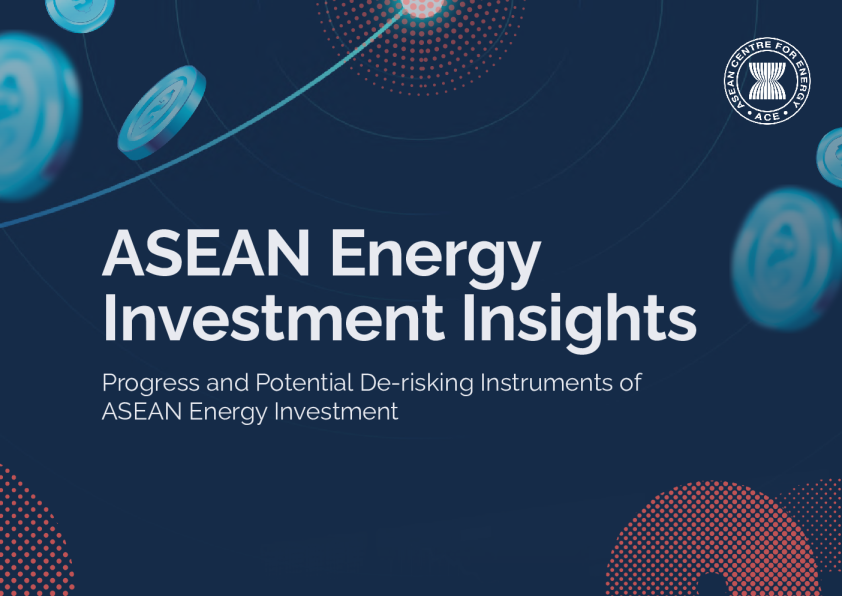 ASEAN CENTRE FOR ENERGY
ACE

ASEAN Energy Investment Insights

Progress and Potential De-risking Instruments of ASEAN Energy Investment